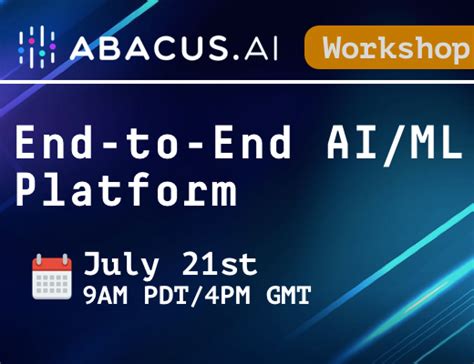 ABACUS.AI Workshop

End-to-End AI/ML Platform

July 21st
9AM PDT/4PM GMT